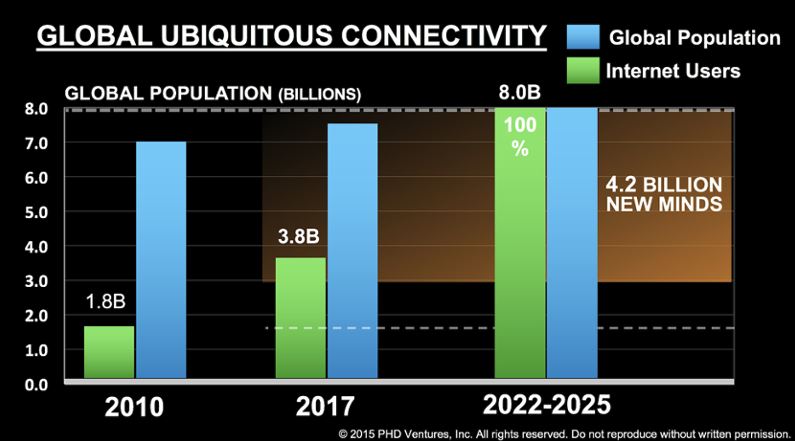 GLOBAL UBIQUITOUS CONNECTIVITY

Global Population

Internet Users

GLOBAL POPULATION (BILLIONS)

8.0
7.0
6.0
5.0
4.0
3.0
2.0
1.0
0.0

1.8B

3.8B

8.0B

100 %

4.2 BILLION NEW MINDS

2010

2017

2022-2025

© 2015 PHD Ventures, Inc. All rights reserved. Do not reproduce without written permission.